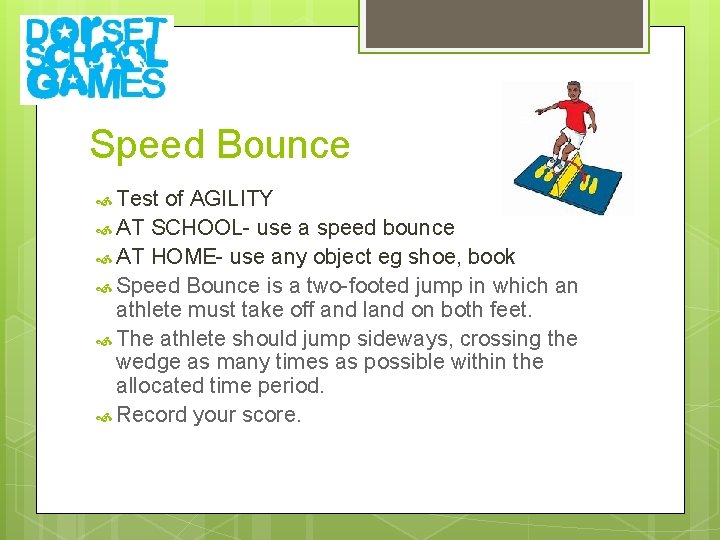 DORSET SCHOOL GAMES

Speed Bounce

Test of AGILITY

AT SCHOOL- use a speed bounce

AT HOME- use any object eg shoe, book

Speed Bounce is a two-footed jump in which an athlete must take off and land on both feet.

The athlete should jump sideways, crossing the wedge as many times as possible within the allocated time period.

Record your score.